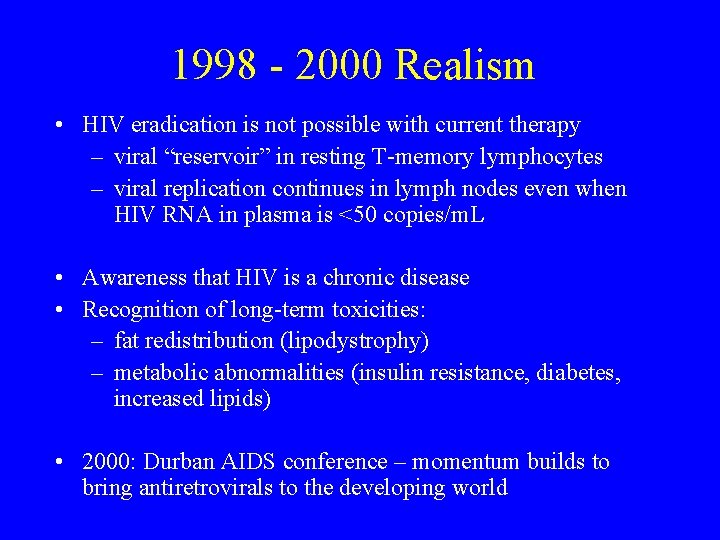 1998 - 2000 Realism

• HIV eradication is not possible with current therapy
– viral “reservoir” in resting T-memory lymphocytes
– viral replication continues in lymph nodes even when HIV RNA in plasma is <50 copies/mL

• Awareness that HIV is a chronic disease
• Recognition of long-term toxicities:
– fat redistribution (lipodystrophy)
– metabolic abnormalities (insulin resistance, diabetes, increased lipids)

• 2000: Durban AIDS conference – momentum builds to bring antiretrovirals to the developing world